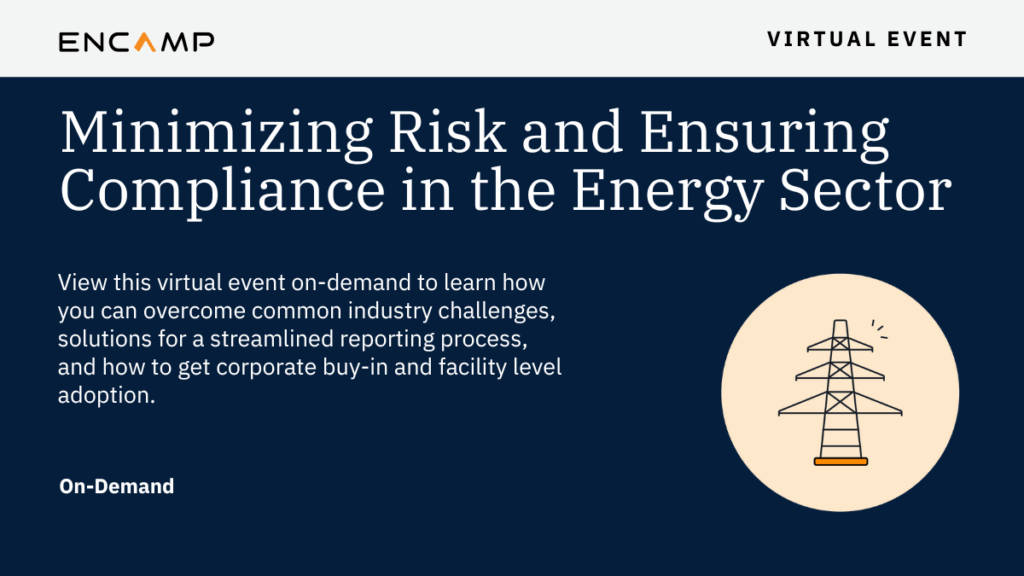 ENCAMP

VIRTUAL EVENT

Minimizing Risk and Ensuring Compliance in the Energy Sector

View this virtual event on-demand to learn how you can overcome common industry challenges, solutions for a streamlined reporting process, and how to get corporate buy-in and facility level adoption.

On-Demand